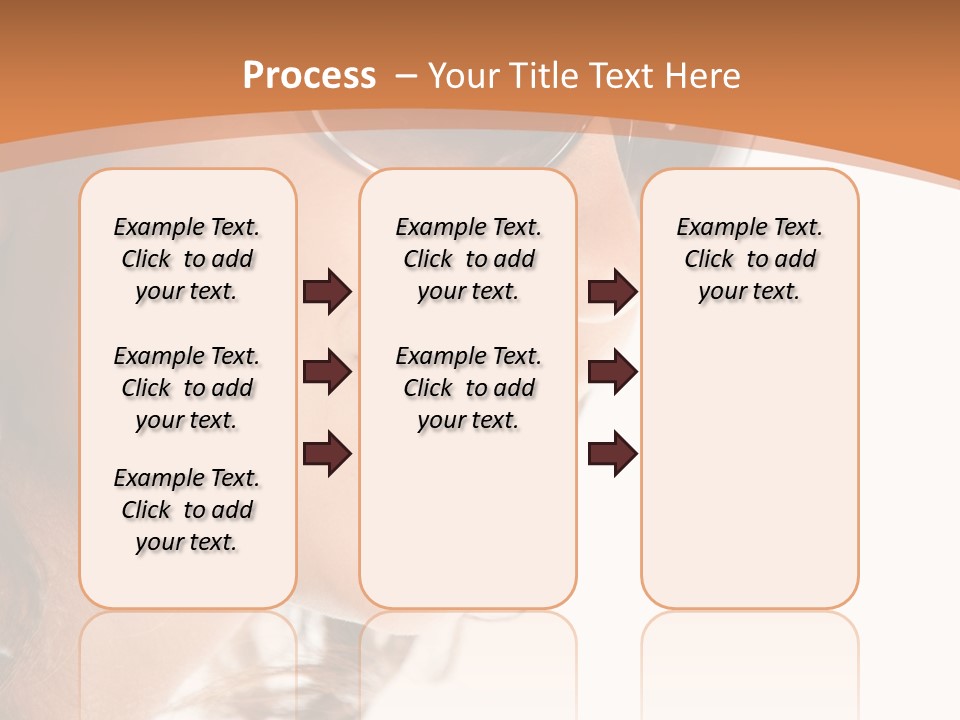 Process – Your Title Text Here

Example Text. Click to add your text.

Example Text. Click to add your text.

Example Text. Click to add your text.

Example Text. Click to add your text.

Example Text. Click to add your text.

Example Text. Click to add your text.